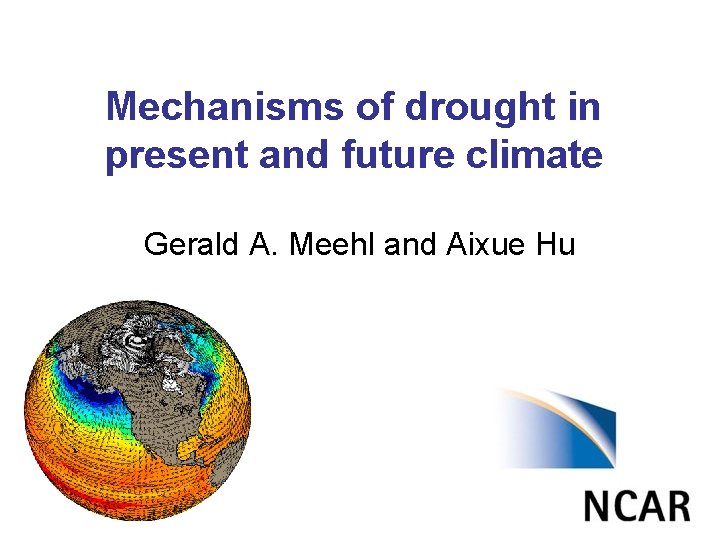 Mechanisms of drought in present and future climate

Gerald A. Meehl and Aixue Hu

NCAR